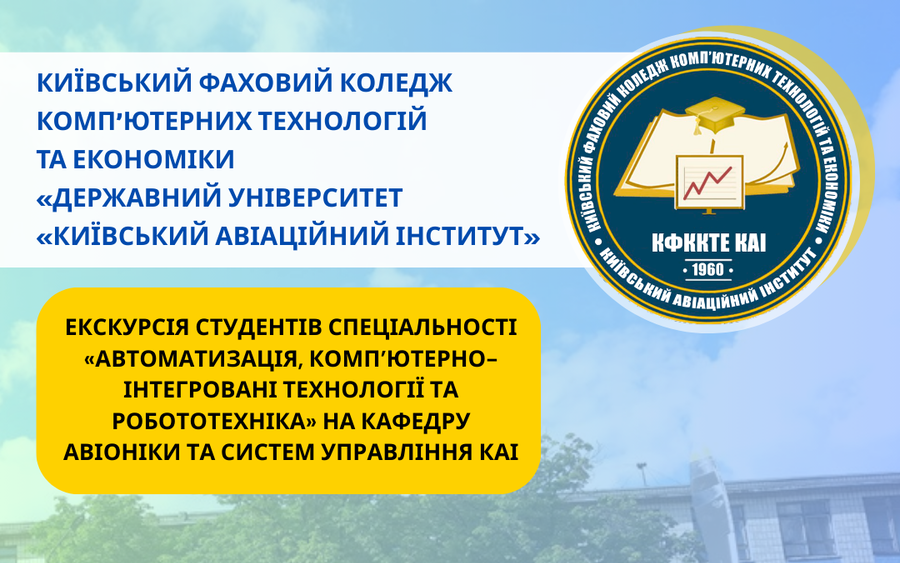 КИЇВСЬКИЙ ФАХОВИЙ КОЛЕДЖ КОМП'ЮТЕРНИХ ТЕХНОЛОГІЙ ТА ЕКОНОМІКИ «ДЕРЖАВНИЙ УНІВЕРСИТЕТ «КИЇВСЬКИЙ АВІАЦІЙНИЙ ІНСТИТУТ»

КИЇВСЬКИЙ ФАХОВИЙ КОЛЕДЖ КОМП'ЮТЕРНИХ ТЕХНОЛОГІЙ ТА ЕКОНОМІКИ
КФККТЕ КАІ
1960
КИЇВСЬКИЙ АВІАЦІЙНИЙ ІНСТИТУТ

ЕКСКУРСІЯ СТУДЕНТІВ СПЕЦІАЛЬНОСТІ «АВТОМАТИЗАЦІЯ, КОМП'ЮТЕРНО-ІНТЕГРОВАНІ ТЕХНОЛОГІЇ ТА РОБОТОТЕХНІКА» НА КАФЕДРУ АВІОНІКИ ТА СИСТЕМ УПРАВЛІННЯ КАІ